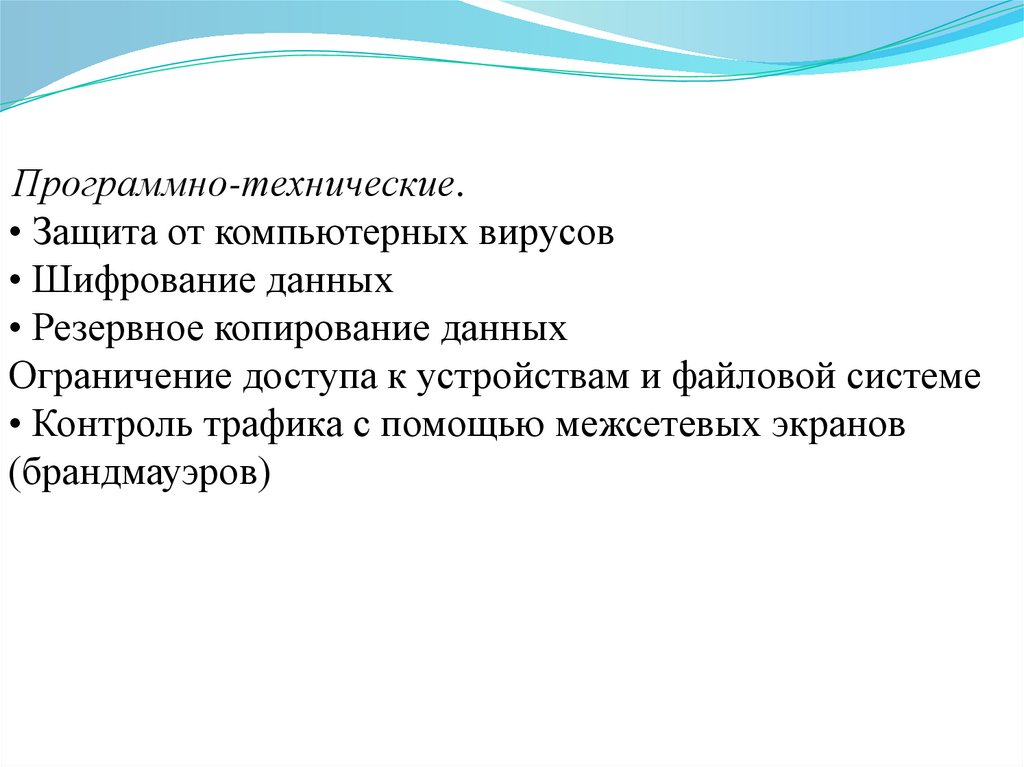 Программно-технические.
• Защита от компьютерных вирусов
• Шифрование данных
• Резервное копирование данных
Ограничение доступа к устройствам и файловой системе
• Контроль трафика с помощью межсетевых экранов (брандмауэров)